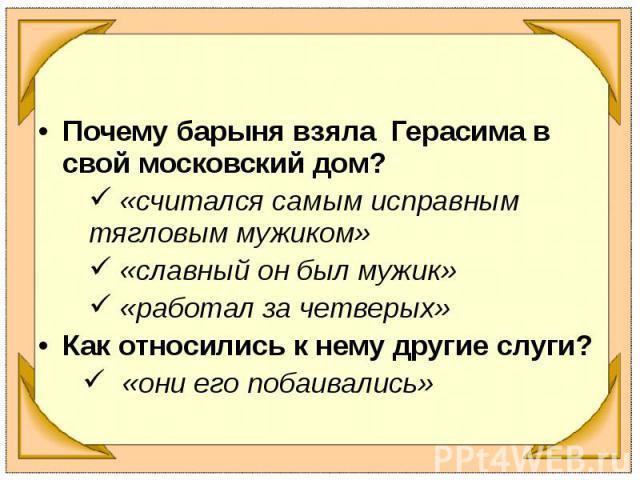 • Почему барыня взяла Герасима в свой московский дом?

✓ «считался самым исправным тягловым мужиком»

✓ «славный он был мужик»

✓ «работал за четверых»

• Как относились к нему другие слуги?

✓ «они его побаивались»

PPt4WEB.ru